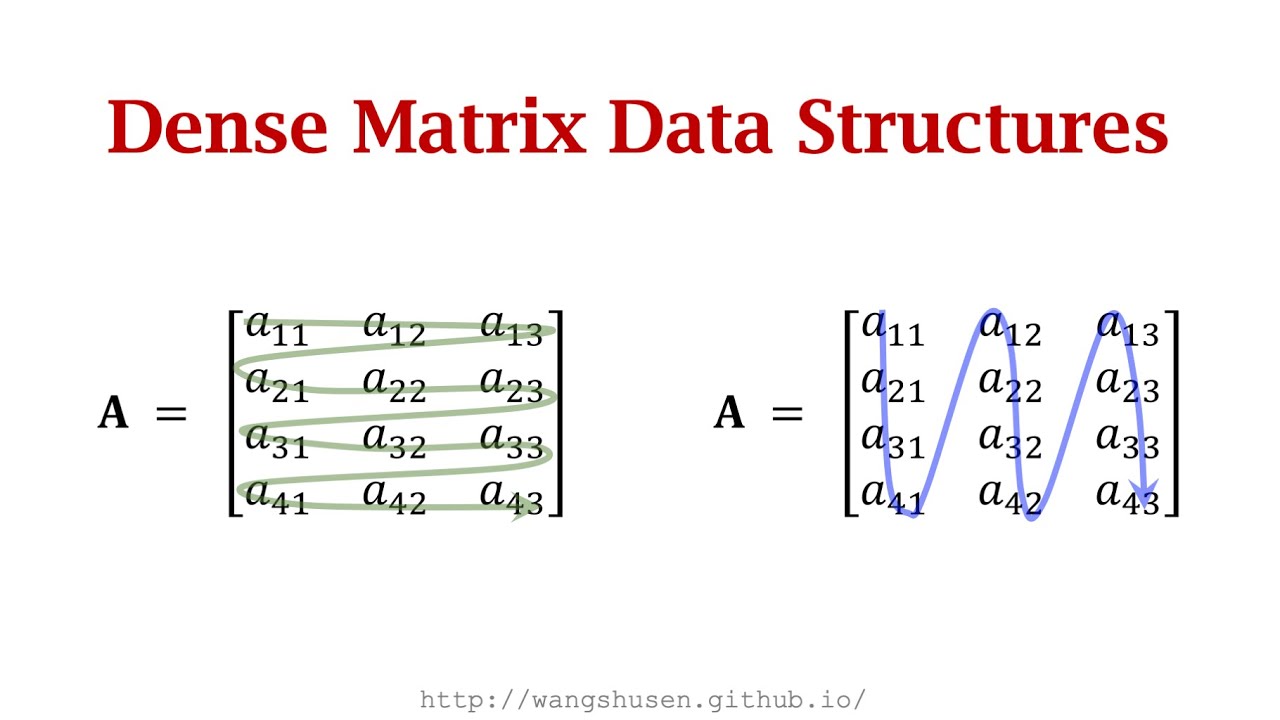 Dense Matrix Data Structures

$\mathbf{A} = \begin{bmatrix} a_{11} & a_{12} & a_{13} \\ a_{21} & a_{22} & a_{23} \\ a_{31} & a_{32} & a_{33} \\ a_{41} & a_{42} & a_{43} \end{bmatrix}$

$\mathbf{A} = \begin{bmatrix} a_{11} & a_{12} & a_{13} \\ a_{21} & a_{22} & a_{23} \\ a_{31} & a_{32} & a_{33} \\ a_{41} & a_{42} & a_{43} \end{bmatrix}$

http://wangshusen.github.io/